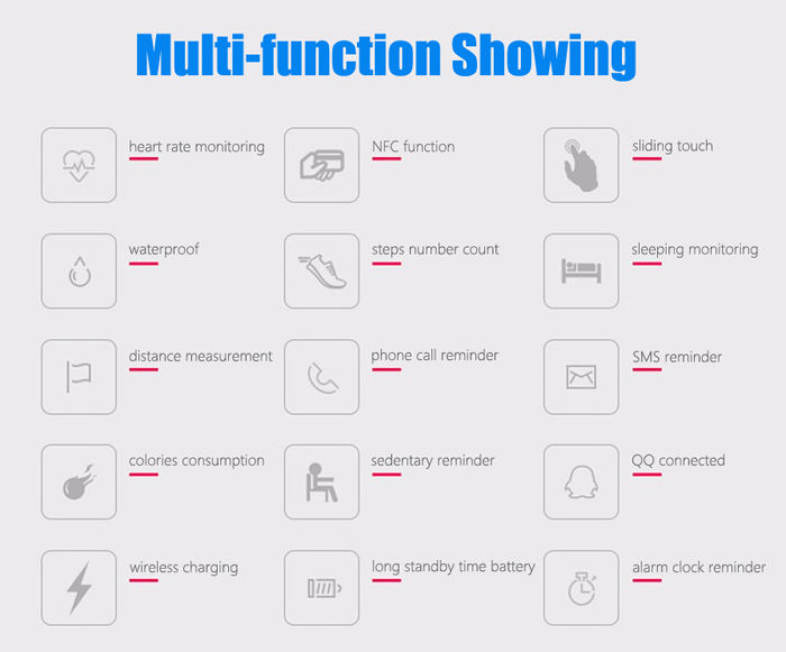 Multi-function Showing

heart rate monitoring

NFC function

sliding touch

waterproof

steps number count

sleeping monitoring

distance measurement

phone call reminder

SMS reminder

colories consumption

sedentary reminder

QQ connected

wireless charging

long standby time battery

alarm clock reminder